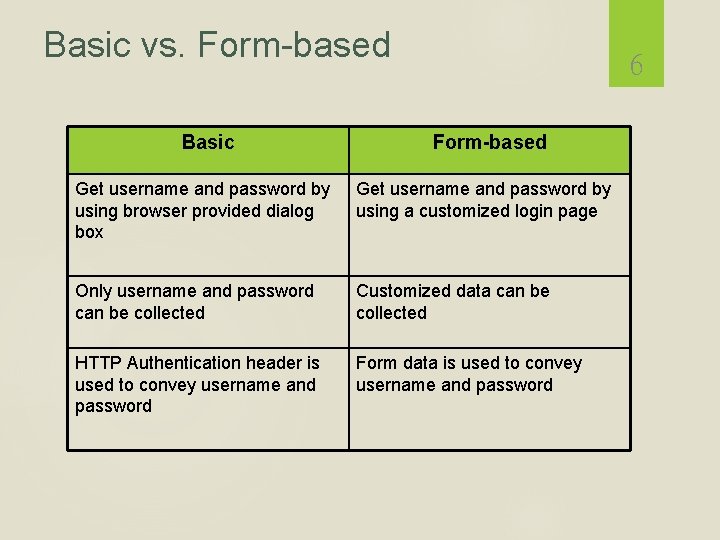 Basic vs. Form-based

6

| Basic | Form-based |
|---|---|
| Get username and password by using browser provided dialog box | Get username and password by using a customized login page |
| Only username and password can be collected | Customized data can be collected |
| HTTP Authentication header is used to convey username and password | Form data is used to convey username and password |